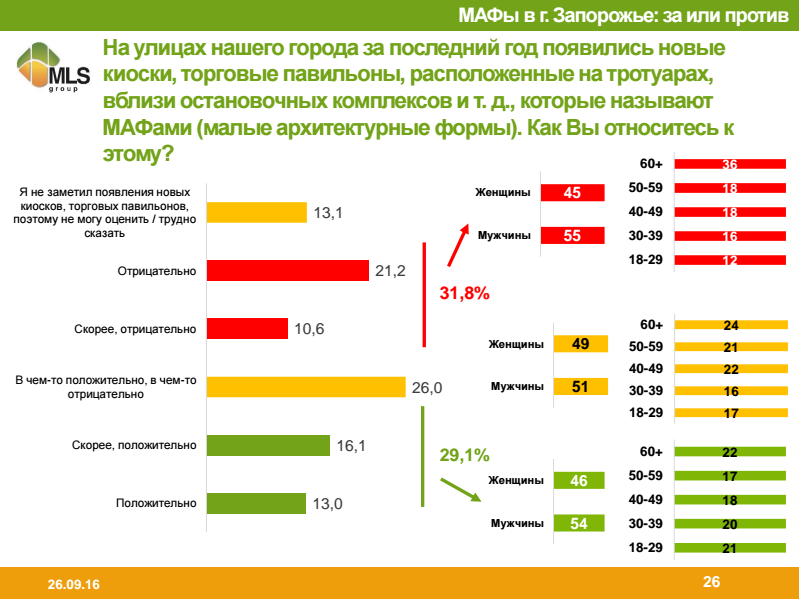 МАФы в г. Запорожье: за или против

MLS group

На улицах нашего города за последний год появились новые киоски, торговые павильоны, расположенные на тротуарах, вблизи остановочных комплексов и т. д., которые называют МАФами (малые архитектурные формы). Как Вы относитесь к этому?

Я не заметил появления новых киосков, торговых павильонов, поэтому не могу оценить / трудно сказать 13,1

Отрицательно 21,2

Скорее, отрицательно 10,6

В чем-то положительно, в чем-то отрицательно 26,0

Скорее, положительно 16,1

Положительно 13,0

31,8%

29,1%

Женщины 45
Мужчины 55

60+ 36
50-59 18
40-49 18
30-39 16
18-29 12

Женщины 49
Мужчины 51

60+ 24
50-59 21
40-49 22
30-39 16
18-29 17

Женщины 46
Мужчины 54

60+ 22
50-59 17
40-49 18
30-39 20
18-29 21

26.09.16

26